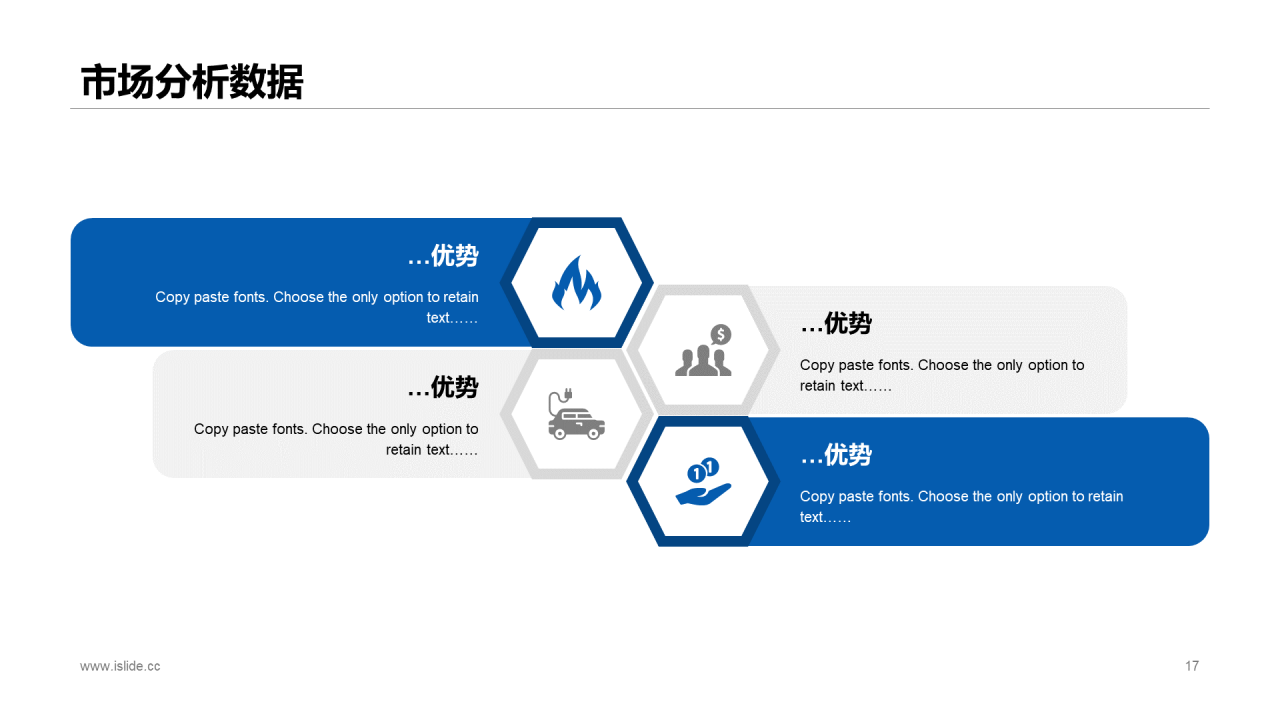 市场分析数据

…优势

Copy paste fonts. Choose the only option to retain text……

…优势

Copy paste fonts. Choose the only option to retain text……

…优势

Copy paste fonts. Choose the only option to retain text……

…优势

Copy paste fonts. Choose the only option to retain text……

www.islide.cc

17